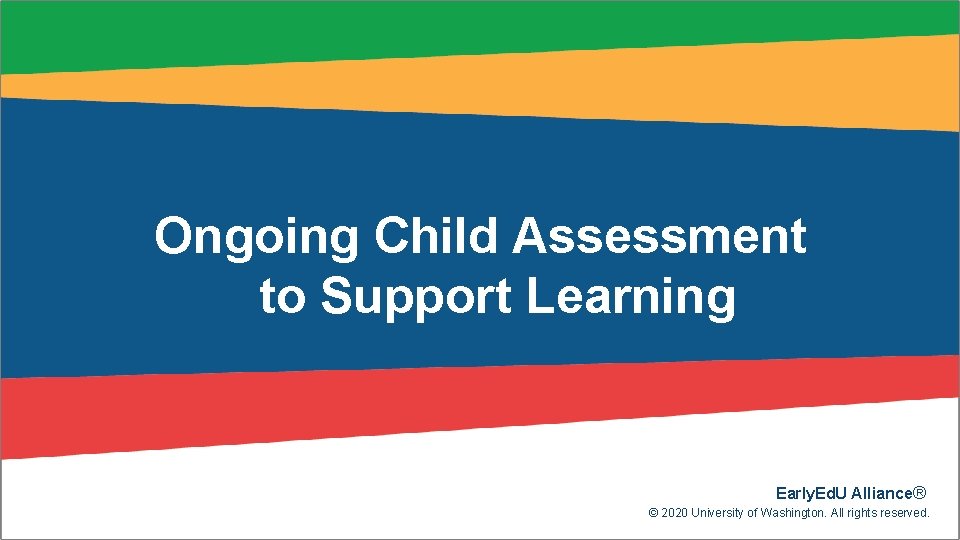 Ongoing Child Assessment to Support Learning

EarlyEdU Alliance®

© 2020 University of Washington. All rights reserved.